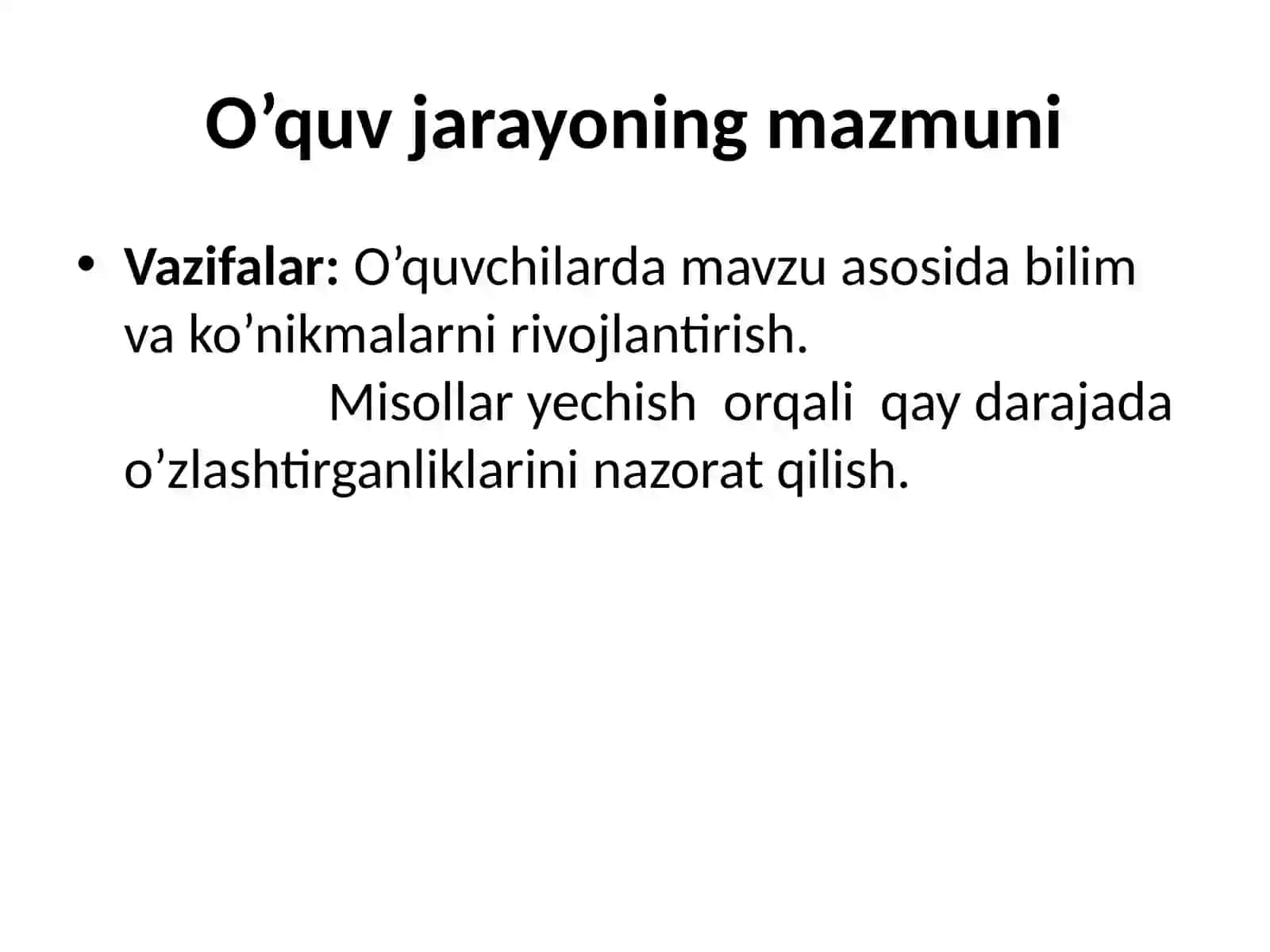 O’quv jarayoning mazmuni

• Vazifalar: O’quvchilarda mavzu asosida bilim va ko’nikmalarni rivojlantirish. Misollar yechish orqali qay darajada o’zlashtirganliklarini nazorat qilish.